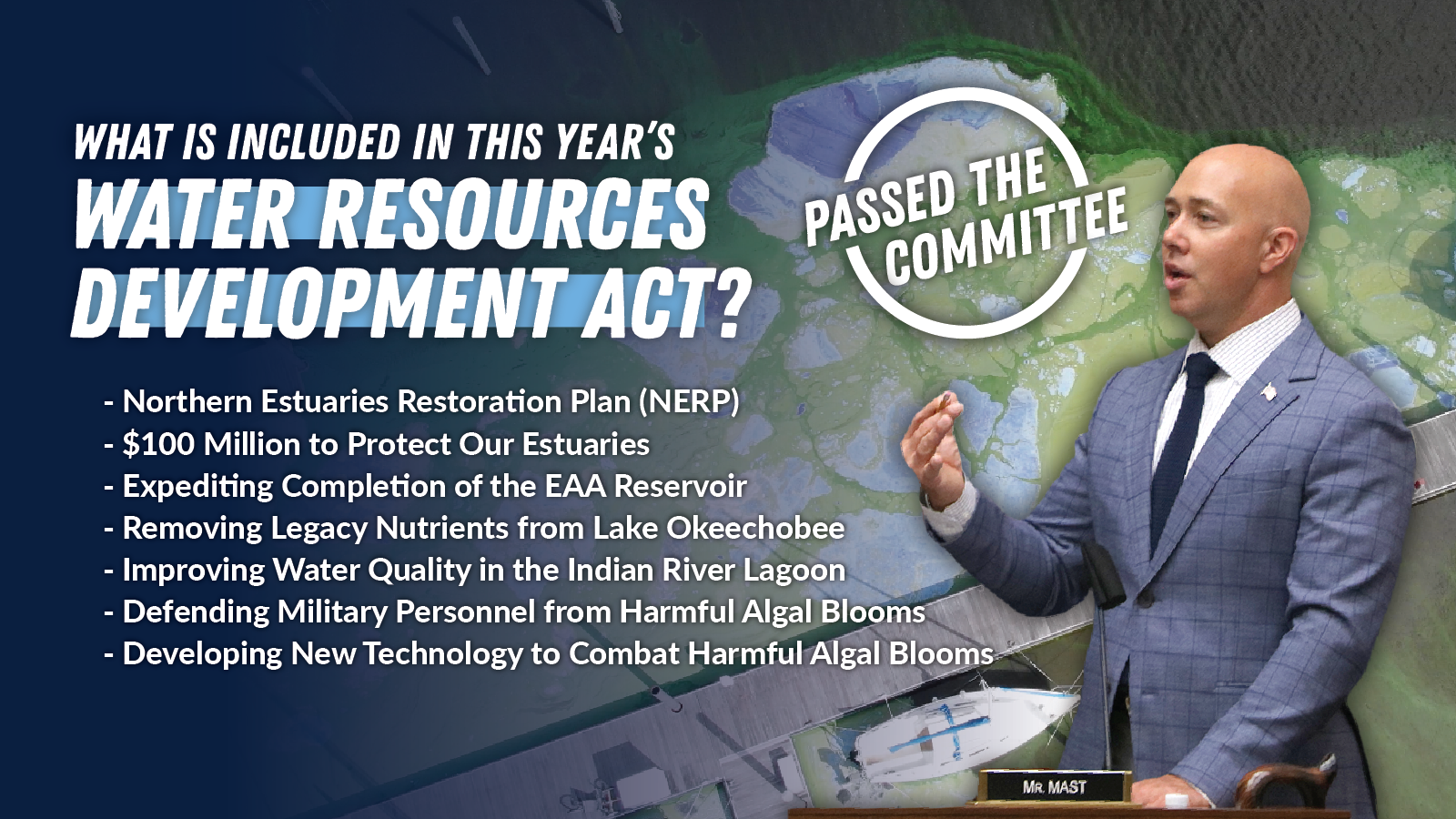 WHAT IS INCLUDED IN THIS YEAR'S WATER RESOURCES DEVELOPMENT ACT?

PASSED THE COMMITTEE

- Northern Estuaries Restoration Plan (NERP)
- $100 Million to Protect Our Estuaries
- Expediting Completion of the EAA Reservoir
- Removing Legacy Nutrients from Lake Okeechobee
- Improving Water Quality in the Indian River Lagoon
- Defending Military Personnel from Harmful Algal Blooms
- Developing New Technology to Combat Harmful Algal Blooms

MR. MAST